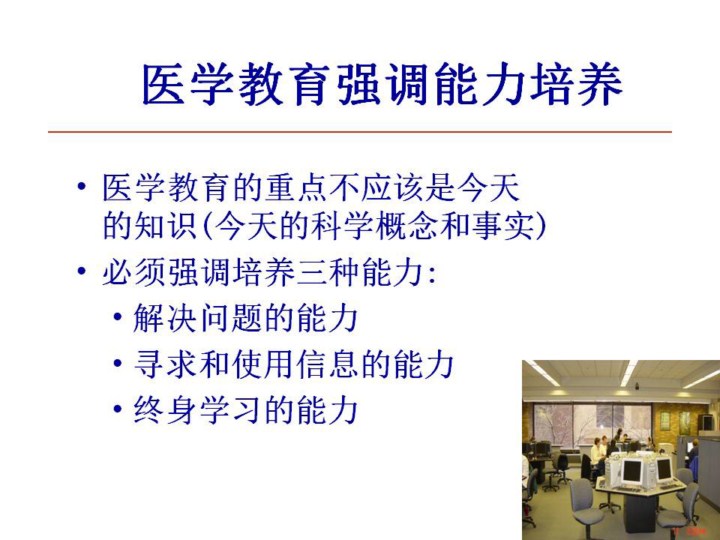 医学教育强调能力培养

• 医学教育的重点不应该是今天的知识(今天的科学概念和事实)
• 必须强调培养三种能力:
  • 解决问题的能力
  • 寻求和使用信息的能力
  • 终身学习的能力